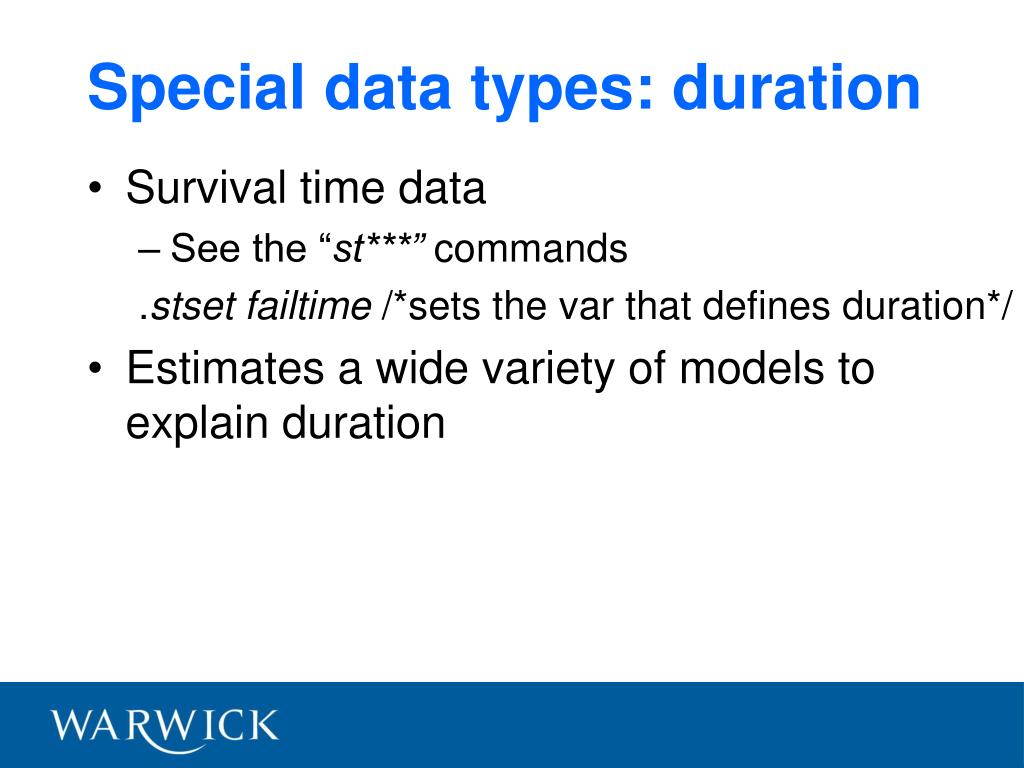 Special data types: duration

• Survival time data
– See the “st***” commands
.stset failtime /*sets the var that defines duration*/

• Estimates a wide variety of models to explain duration

WARWICK